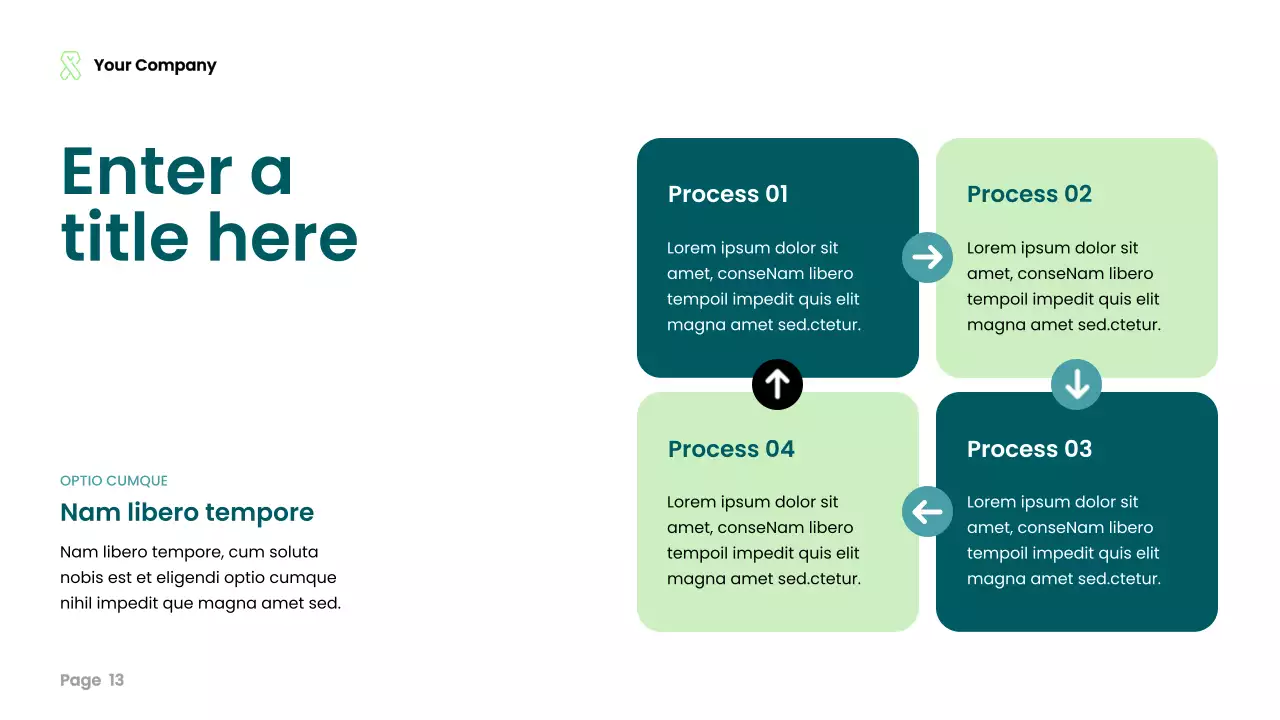 Your Company

Enter a title here

OPTIO CUMQUE

Nam libero tempore

Nam libero tempore, cum soluta nobis est et eligendi optio cumque nihil impedit que magna amet sed.

Process 01

Lorem ipsum dolor sit amet, conseNam libero tempoil impedit quis elit magna amet sed.ctetur.

Process 02

Lorem ipsum dolor sit amet, conseNam libero tempoil impedit quis elit magna amet sed.ctetur.

Process 04

Lorem ipsum dolor sit amet, conseNam libero tempoil impedit quis elit magna amet sed.ctetur.

Process 03

Lorem ipsum dolor sit amet, conseNam libero tempoil impedit quis elit magna amet sed.ctetur.

Page 13